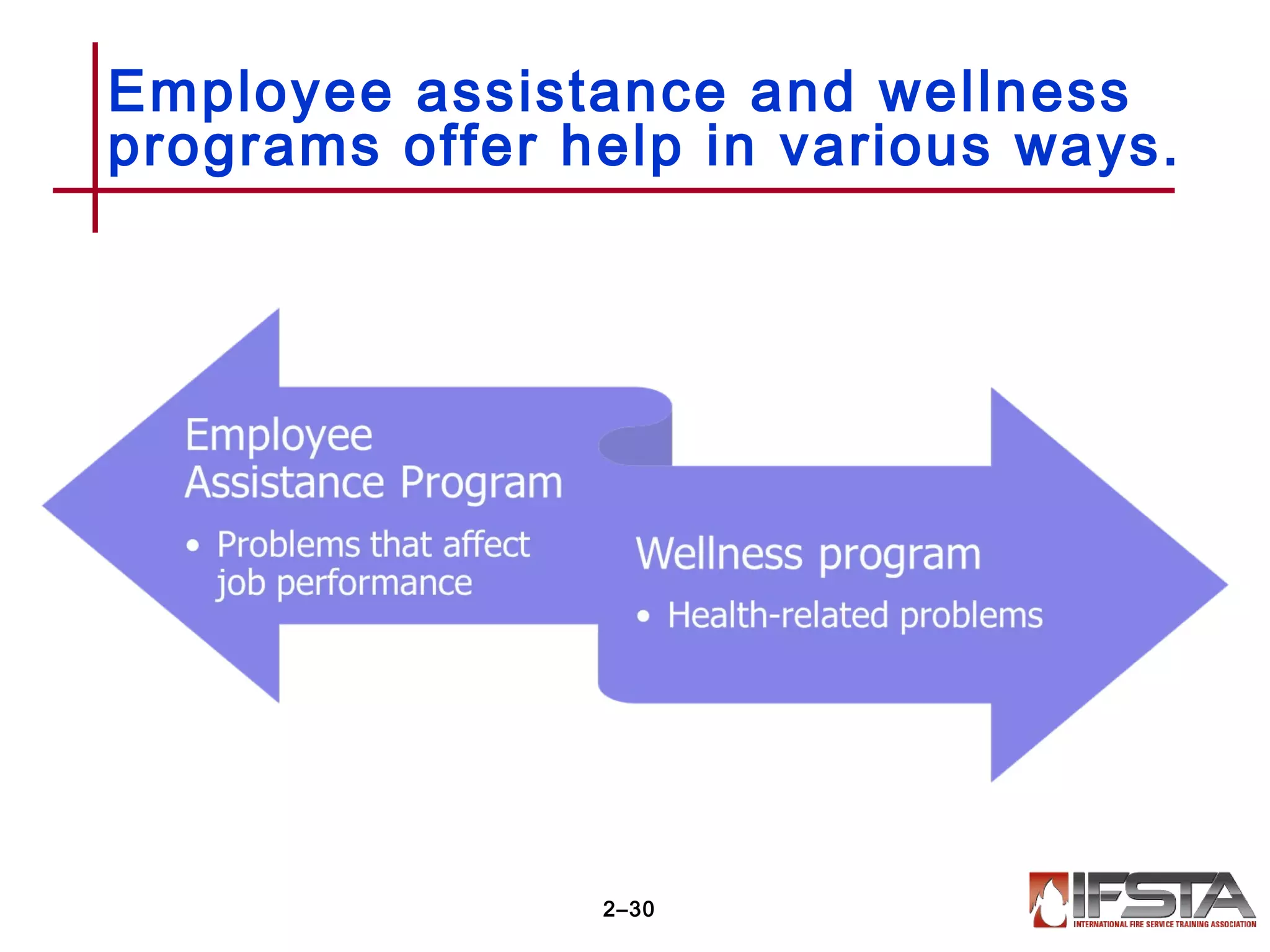 Employee assistance and wellness programs offer help in various ways.

Employee Assistance Program

• Problems that affect job performance

Wellness program

• Health-related problems

2–30

IFSTA
INTERNATIONAL FIRE SERVICE TRAINING ASSOCIATION